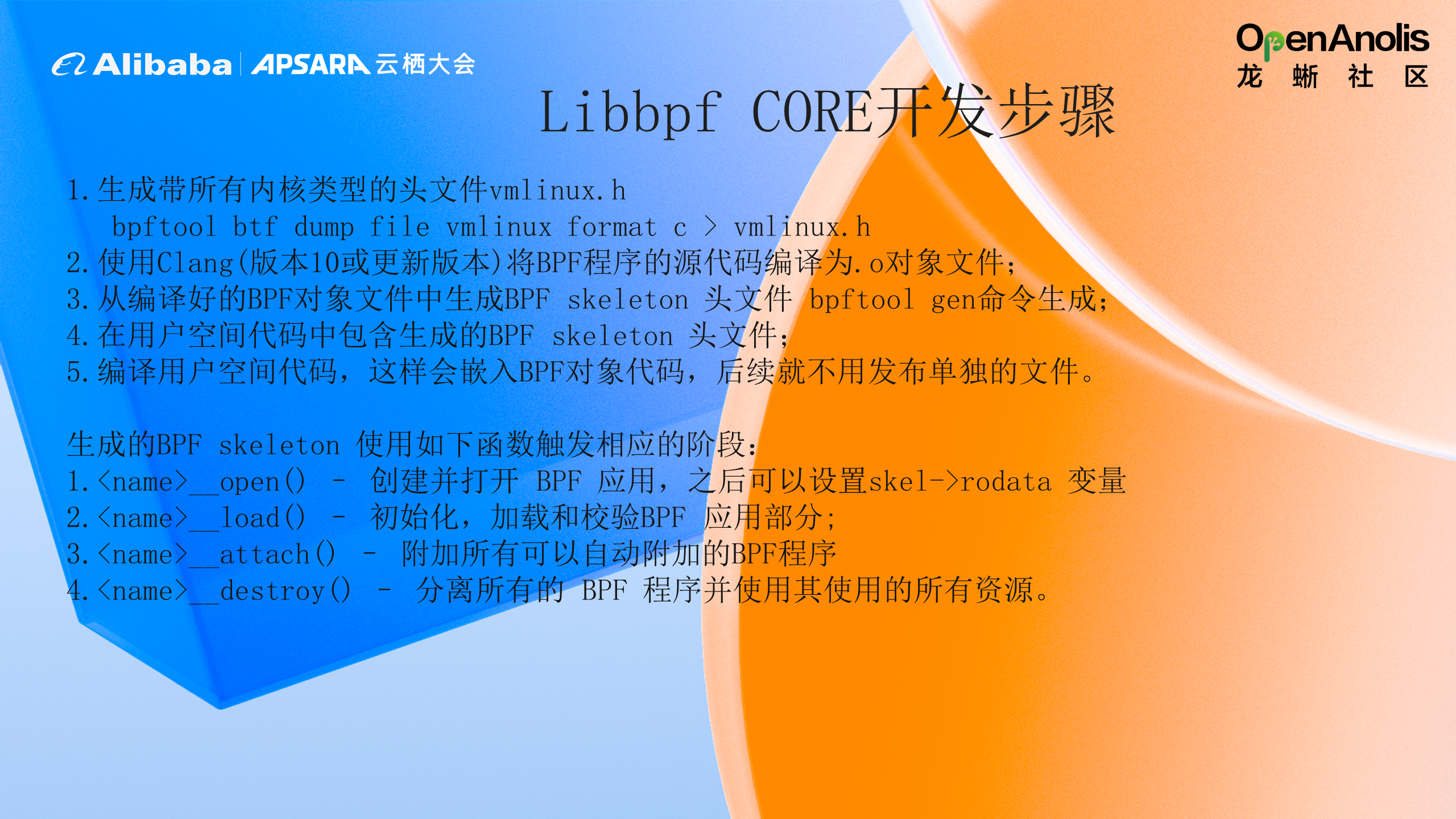 Alibaba | APSARA 云栖大会

OpenAnolis
龙 蜥 社 区

Libbpf CORE开发步骤

1.生成带所有内核类型的头文件vmlinux.h
bpftool btf dump file vmlinux format c > vmlinux.h
2.使用Clang(版本10或更新版本)将BPF程序的源代码编译为.o对象文件;
3.从编译好的BPF对象文件中生成BPF skeleton 头文件 bpftool gen命令生成;
4.在用户空间代码中包含生成的BPF skeleton 头文件;
5.编译用户空间代码，这样会嵌入BPF对象代码，后续就不用发布单独的文件。

生成的BPF skeleton 使用如下函数触发相应的阶段:
1.<name>__open() - 创建并打开 BPF 应用，之后可以设置skel->rodata 变量
2.<name>__load() - 初始化，加载和校验BPF 应用部分;
3.<name>__attach() - 附加所有可以自动附加的BPF程序
4.<name>__destroy() - 分离所有的 BPF 程序并使用其使用的所有资源。